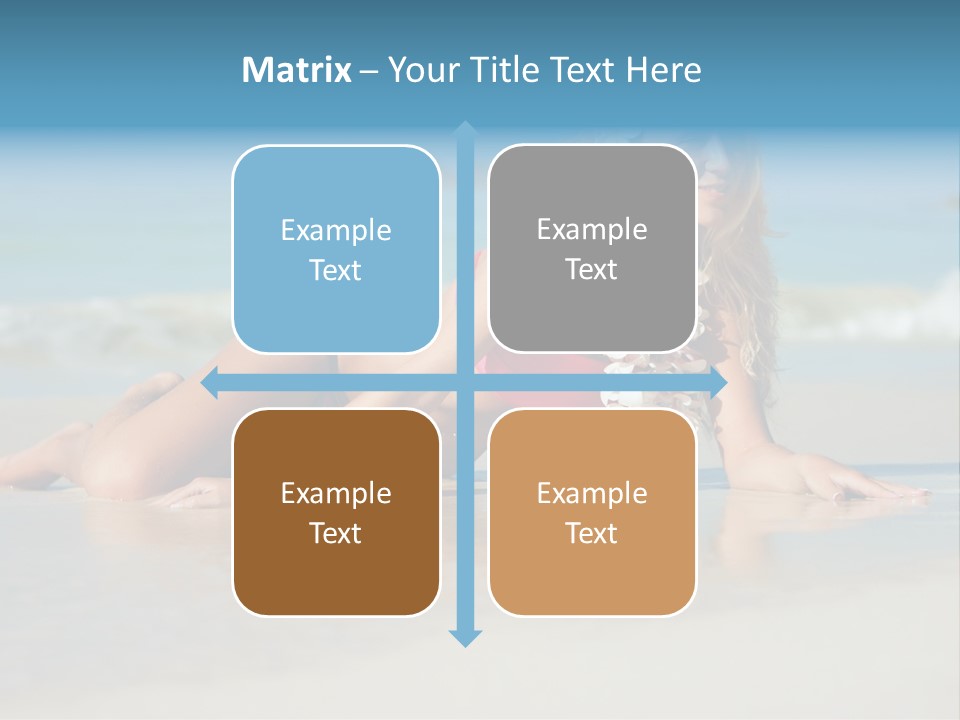 Matrix – Your Title Text Here

Example Text

Example Text

Example Text

Example Text